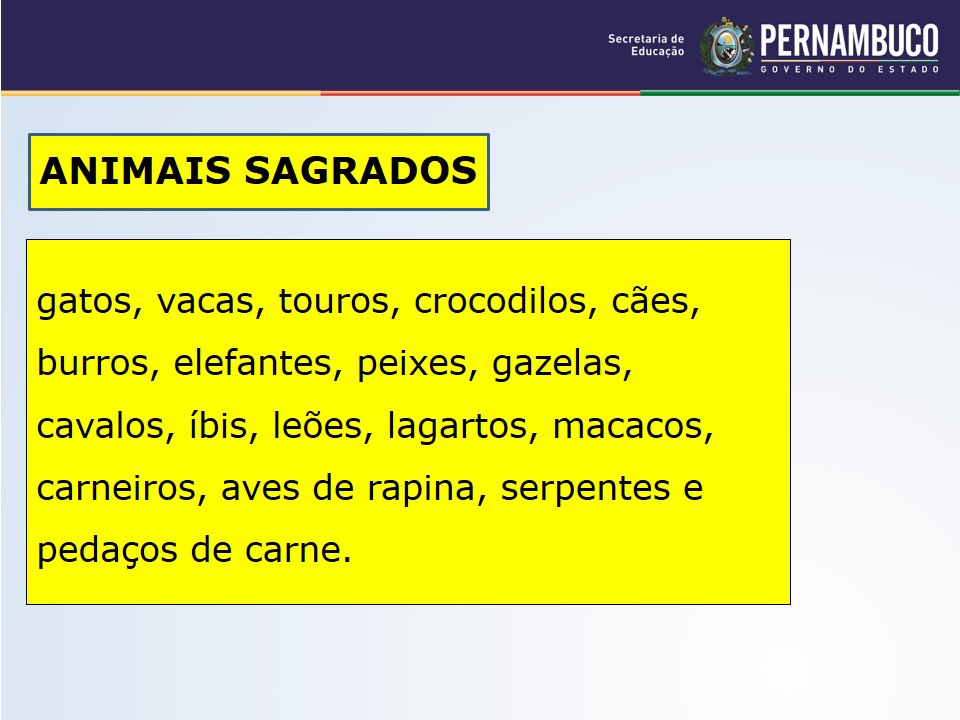 Secretaria de Educação
PERNAMBUCO
GOVERNO DO ESTADO

ANIMAIS SAGRADOS

gatos, vacas, touros, crocodilos, cães, burros, elefantes, peixes, gazelas, cavalos, íbis, leões, lagartos, macacos, carneiros, aves de rapina, serpentes e pedaços de carne.